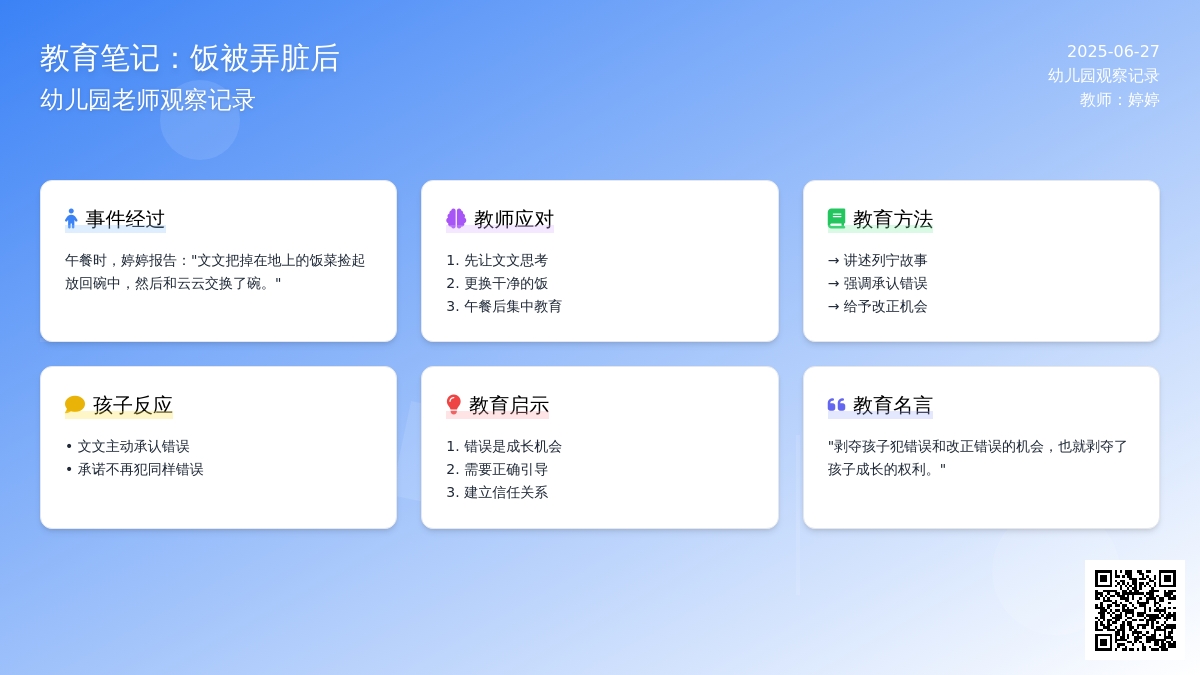 教育笔记：饭被弄脏后
幼儿园老师观察记录

2025-06-27
幼儿园观察记录
教师：婷婷

事件经过

午餐时，婷婷报告："文文把掉在地上的饭菜捡起放回碗中，然后和云云交换了碗。"

教师应对

1. 先让文文思考
2. 更换干净的饭
3. 午餐后集中教育

教育方法

→ 讲述列宁故事
→ 强调承认错误
→ 给予改正机会

孩子反应

• 文文主动承认错误
• 承诺不再犯同样错误

教育启示

1. 错误是成长机会
2. 需要正确引导
3. 建立信任关系

教育名言

"剥夺孩子犯错误和改正错误的机会，也就剥夺了孩子成长的权利。"